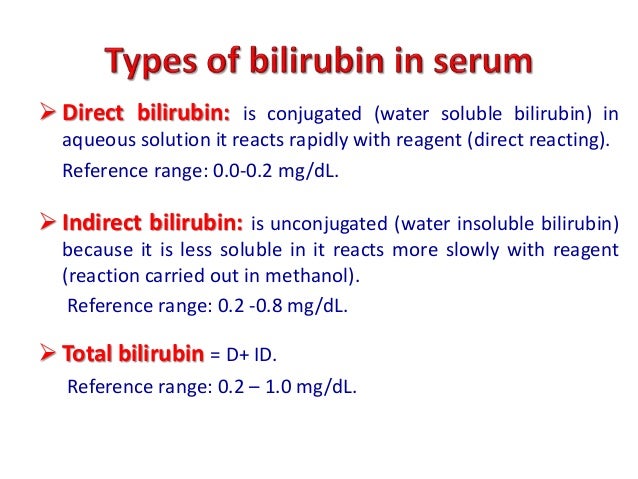 Types of bilirubin in serum

➢ Direct bilirubin: is conjugated (water soluble bilirubin) in aqueous solution it reacts rapidly with reagent (direct reacting).

Reference range: 0.0-0.2 mg/dL.

➢ Indirect bilirubin: is unconjugated (water insoluble bilirubin) because it is less soluble in it reacts more slowly with reagent (reaction carried out in methanol).

Reference range: 0.2 -0.8 mg/dL.

➢ Total bilirubin = D+ ID.

Reference range: 0.2 – 1.0 mg/dL.